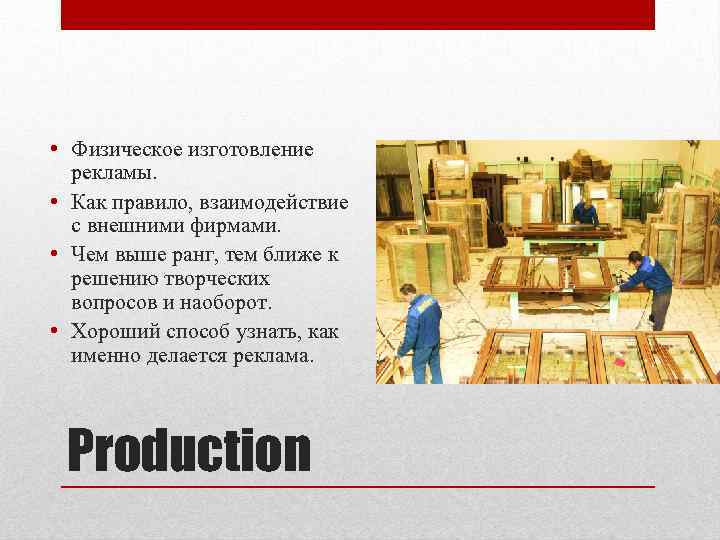 • Физическое изготовление рекламы.
• Как правило, взаимодействие с внешними фирмами.
• Чем выше ранг, тем ближе к решению творческих вопросов и наоборот.
• Хороший способ узнать, как именно делается реклама.

Production